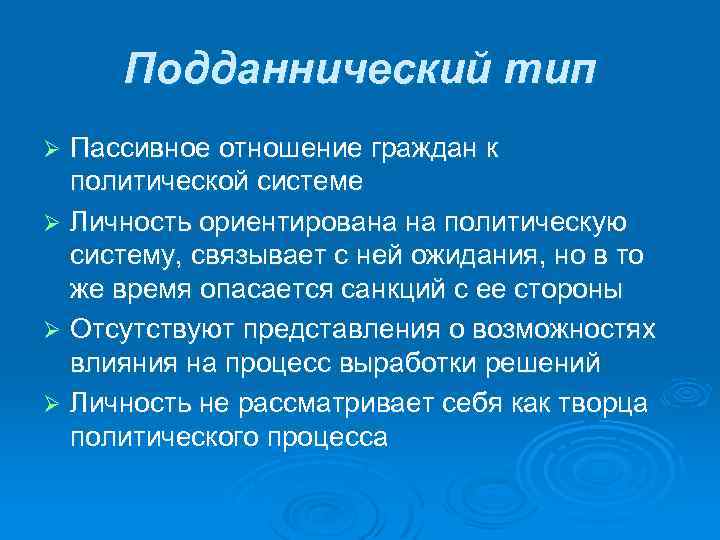 Подданнический тип

➢ Пассивное отношение граждан к политической системе

➢ Личность ориентирована на политическую систему, связывает с ней ожидания, но в то же время опасается санкций с ее стороны

➢ Отсутствуют представления о возможностях влияния на процесс выработки решений

➢ Личность не рассматривает себя как творца политического процесса